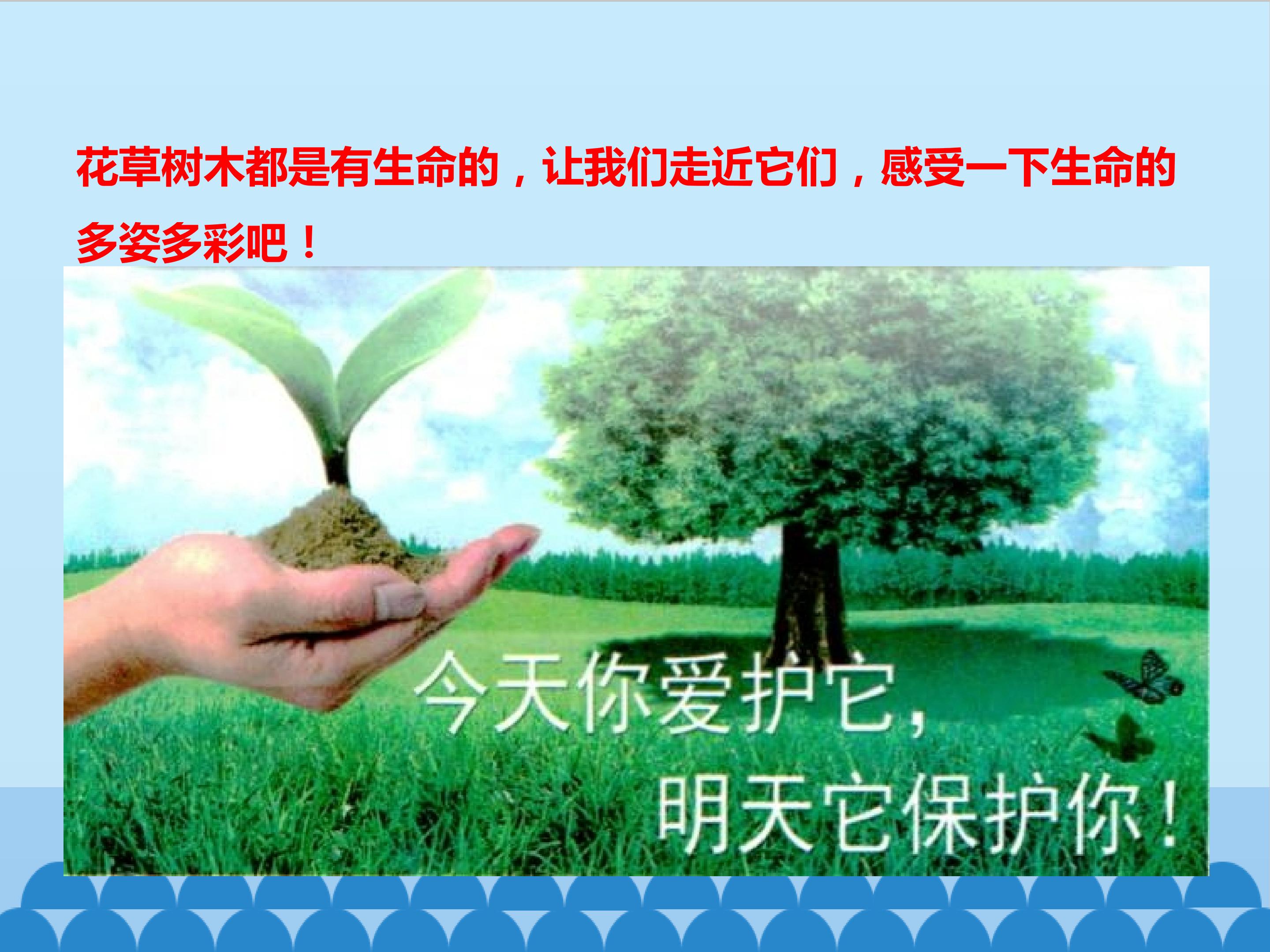 花草树木都是有生命的，让我们走近它们，感受一下生命的多姿多彩吧！

今天你爱护它，
明天它保护你！